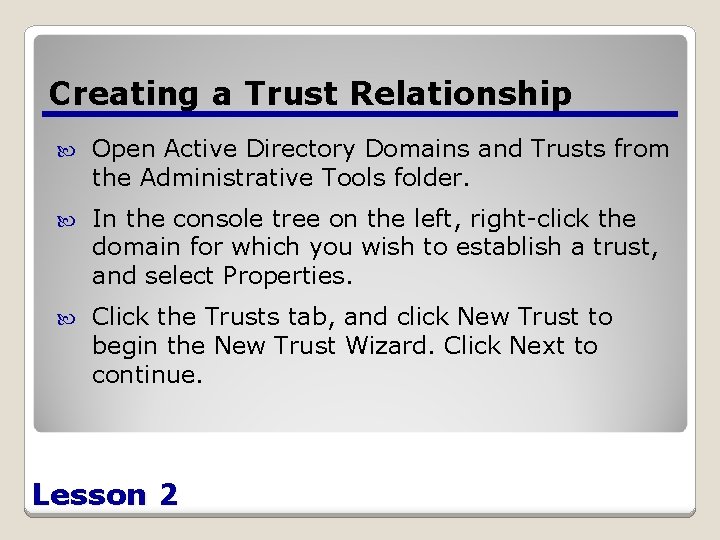 Creating a Trust Relationship

Open Active Directory Domains and Trusts from the Administrative Tools folder.

In the console tree on the left, right-click the domain for which you wish to establish a trust, and select Properties.

Click the Trusts tab, and click New Trust to begin the New Trust Wizard. Click Next to continue.

Lesson 2